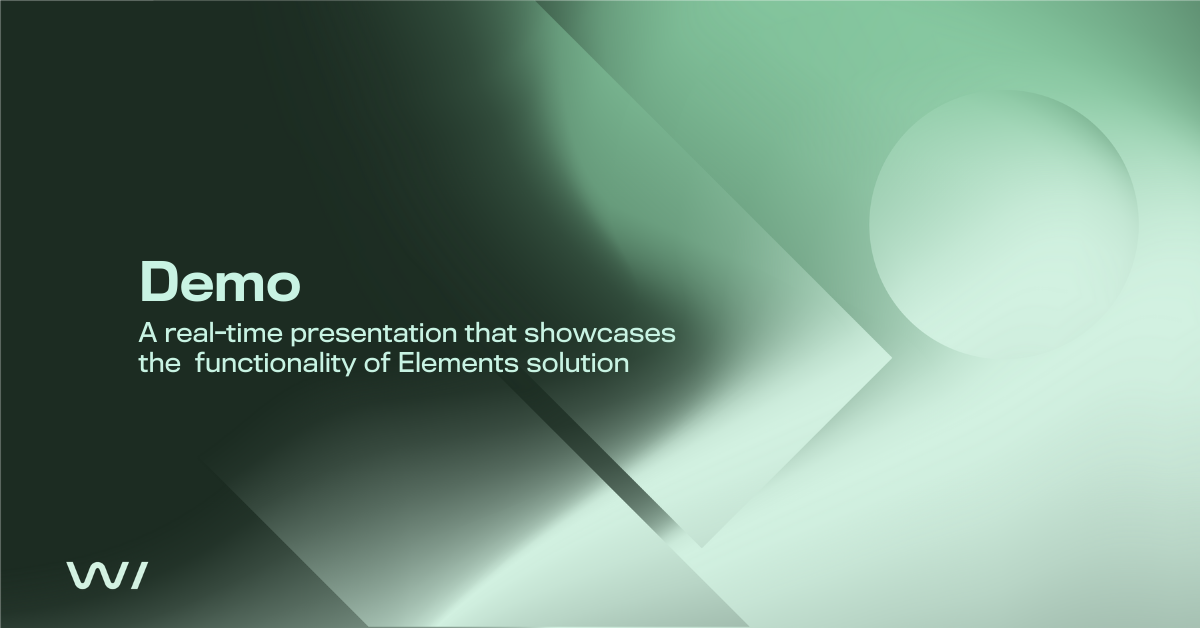 Demo

A real-time presentation that showcases the functionality of Elements solution